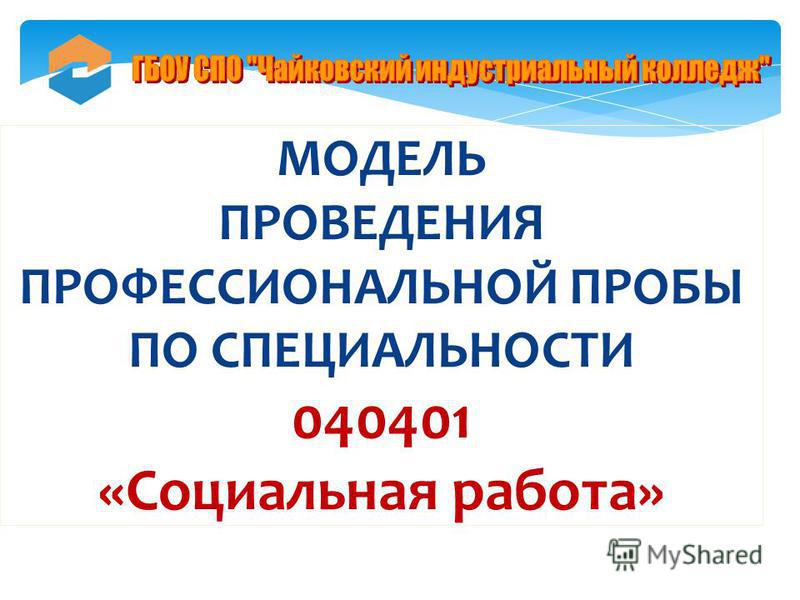 ГБОУ СПО "Чайковский индустриальный колледж"

МОДЕЛЬ ПРОВЕДЕНИЯ ПРОФЕССИОНАЛЬНОЙ ПРОБЫ ПО СПЕЦИАЛЬНОСТИ 040401 «Социальная работа»

MyShared